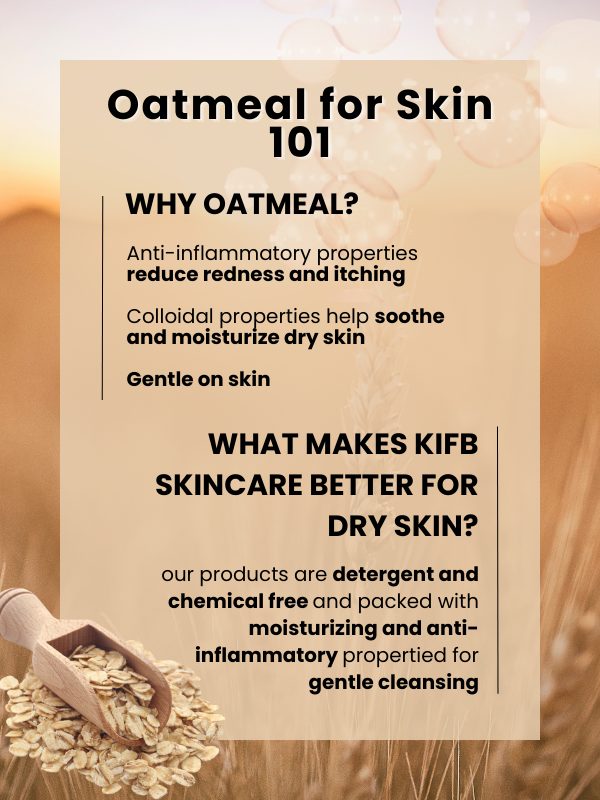 Oatmeal for Skin 101

WHY OATMEAL?

Anti-inflammatory properties reduce redness and itching

Colloidal properties help soothe and moisturize dry skin

Gentle on skin

WHAT MAKES KIFB SKINCARE BETTER FOR DRY SKIN?

our products are detergent and chemical free and packed with moisturizing and anti-inflammatory propertied for gentle cleansing